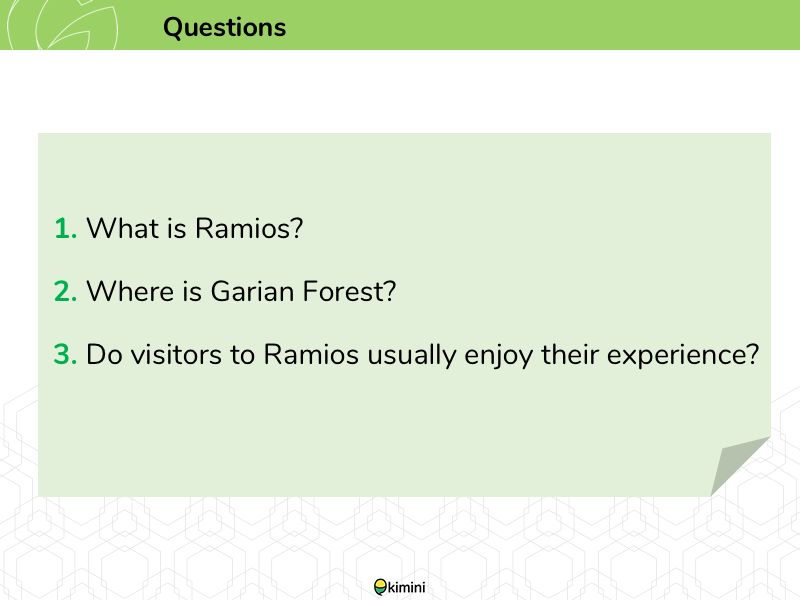 Questions

1. What is Ramios?

2. Where is Garian Forest?

3. Do visitors to Ramios usually enjoy their experience?

kimini